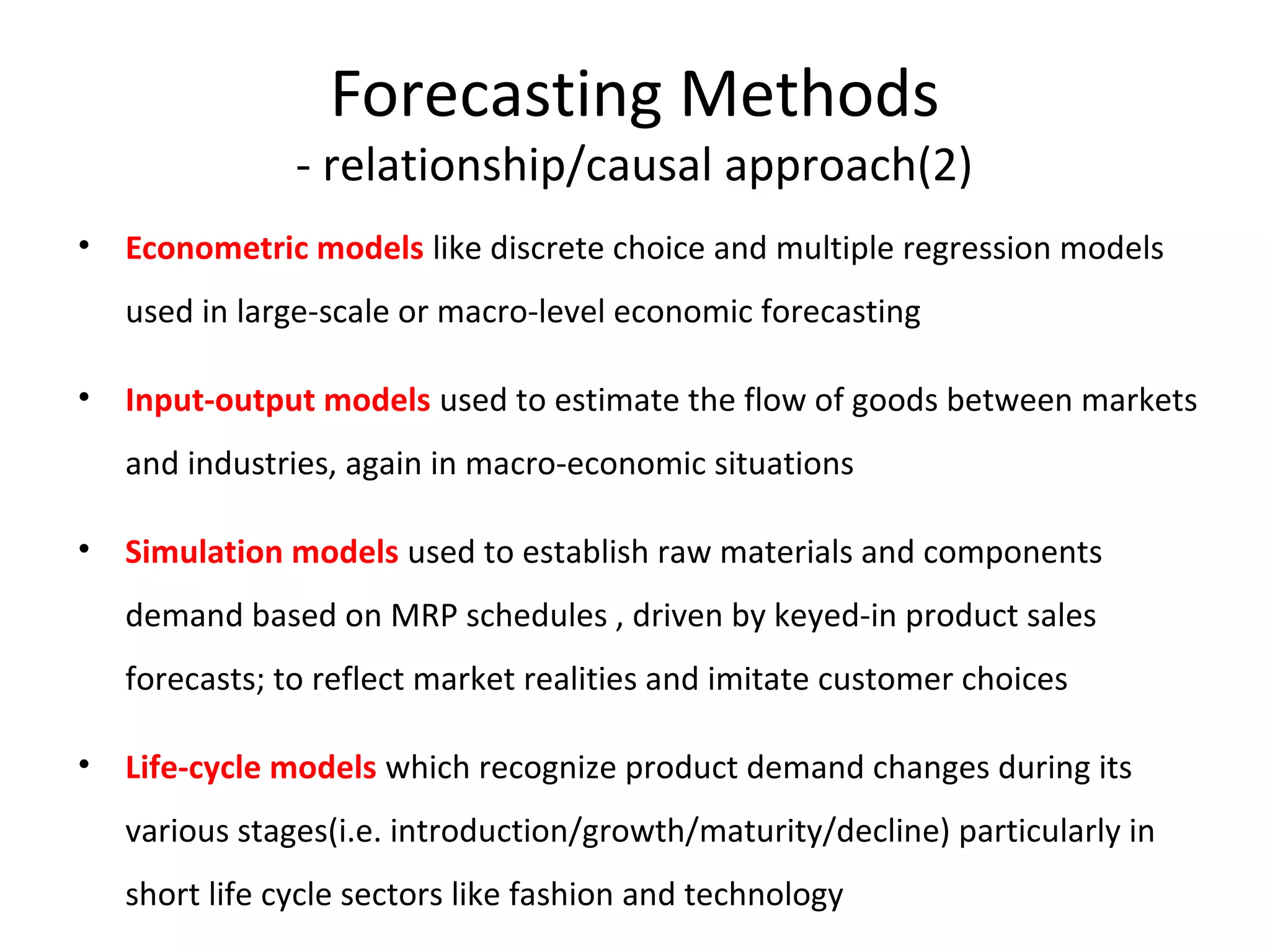 Forecasting Methods
- relationship/causal approach(2)

• Econometric models like discrete choice and multiple regression models used in large-scale or macro-level economic forecasting

• Input-output models used to estimate the flow of goods between markets and industries, again in macro-economic situations

• Simulation models used to establish raw materials and components demand based on MRP schedules , driven by keyed-in product sales forecasts; to reflect market realities and imitate customer choices

• Life-cycle models which recognize product demand changes during its various stages(i.e. introduction/growth/maturity/decline) particularly in short life cycle sectors like fashion and technology